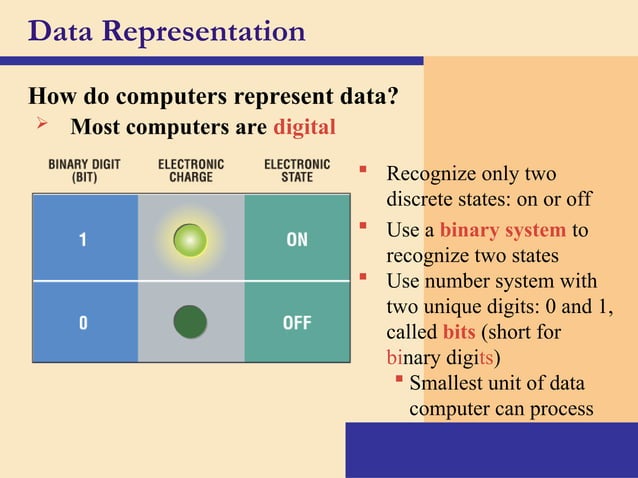 Data Representation

How do computers represent data?

➢ Most computers are digital

| BINARY DIGIT (BIT) | ELECTRONIC CHARGE | ELECTRONIC STATE |
|---|---|---|
| 1 | | ON |
| 0 | | OFF |

▪ Recognize only two discrete states: on or off

▪ Use a binary system to recognize two states

▪ Use number system with two unique digits: 0 and 1, called bits (short for binary digits)

▪ Smallest unit of data computer can process